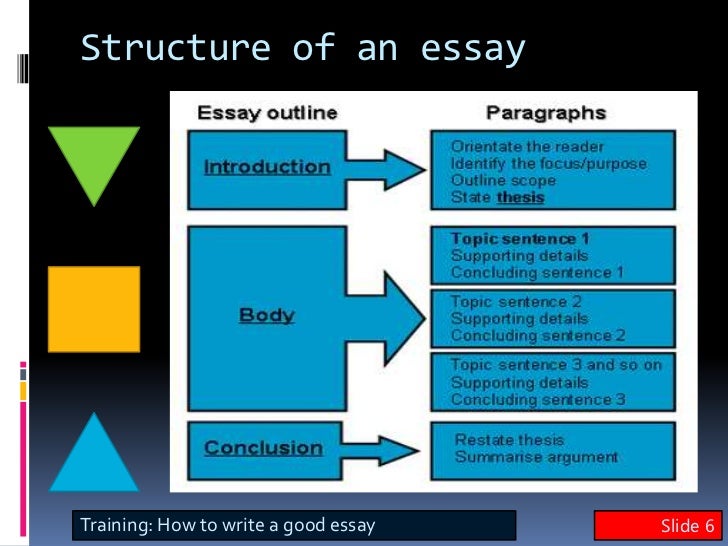 Structure of an essay

Essay outline

Paragraphs

Introduction

Orientate the reader
Identify the focus/purpose
Outline scope
State thesis

Body

Topic sentence 1
Supporting details
Concluding sentence 1

Topic sentence 2
Supporting details
Concluding sentence 2

Topic sentence 3 and so on
Supporting details
Concluding sentence 3

Conclusion

Restate thesis
Summarise argument

Training: How to write a good essay

Slide 6